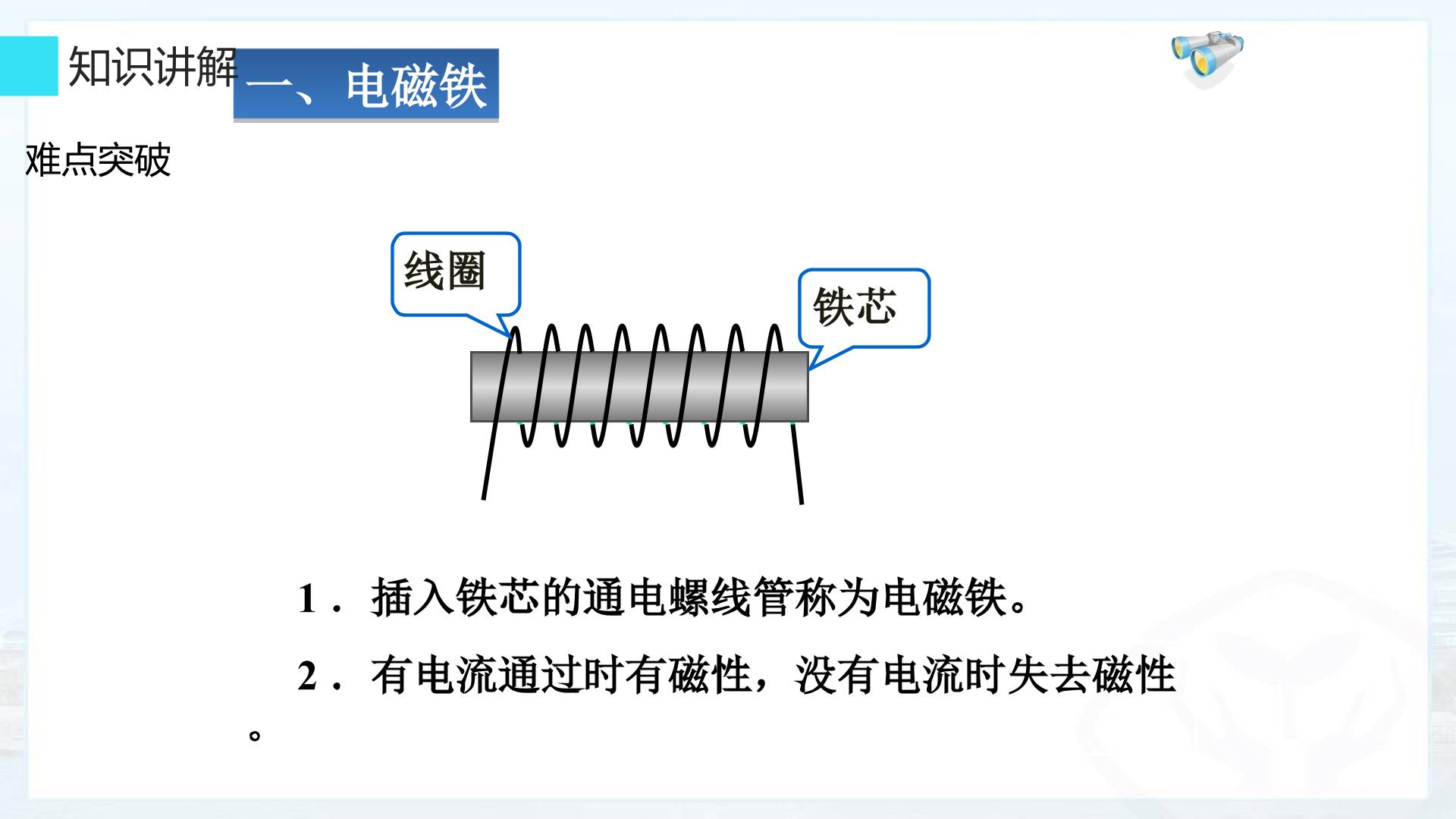 知识讲解

一、电磁铁

难点突破

线圈

铁芯

1．插入铁芯的通电螺线管称为电磁铁。

2．有电流通过时有磁性，没有电流时失去磁性。